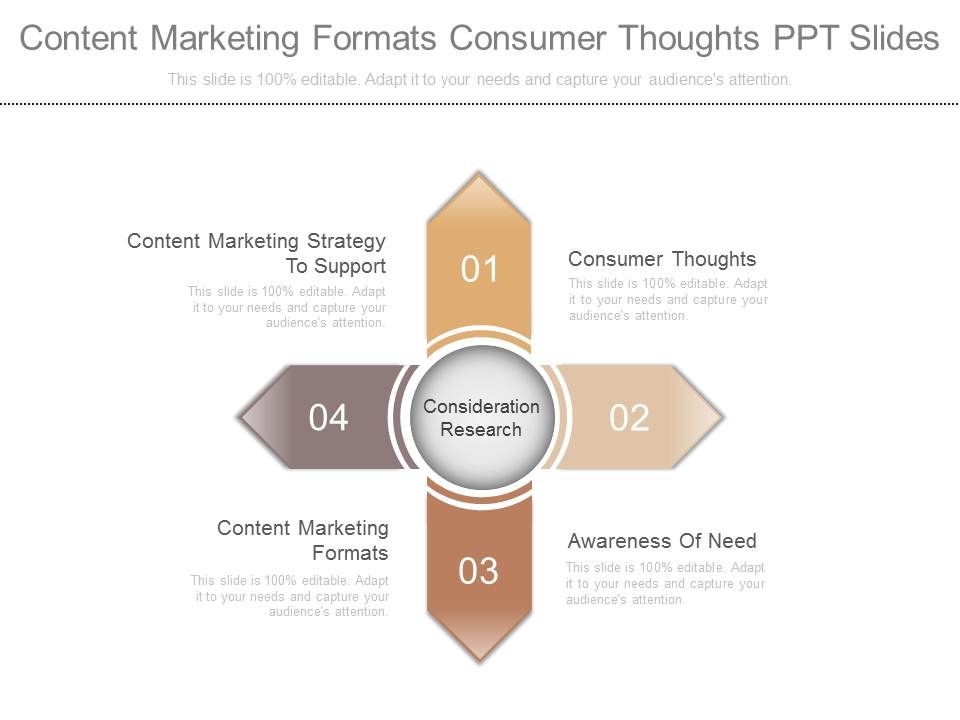 Content Marketing Formats Consumer Thoughts PPT Slides

This slide is 100% editable. Adapt it to your needs and capture your audience's attention.

Content Marketing Strategy To Support

This slide is 100% editable. Adapt it to your needs and capture your audience's attention.

01

Consumer Thoughts

This slide is 100% editable. Adapt it to your needs and capture your audience's attention.

04

Consideration Research

02

Content Marketing Formats

This slide is 100% editable. Adapt it to your needs and capture your audience's attention.

03

Awareness Of Need

This slide is 100% editable. Adapt it to your needs and capture your audience's attention.